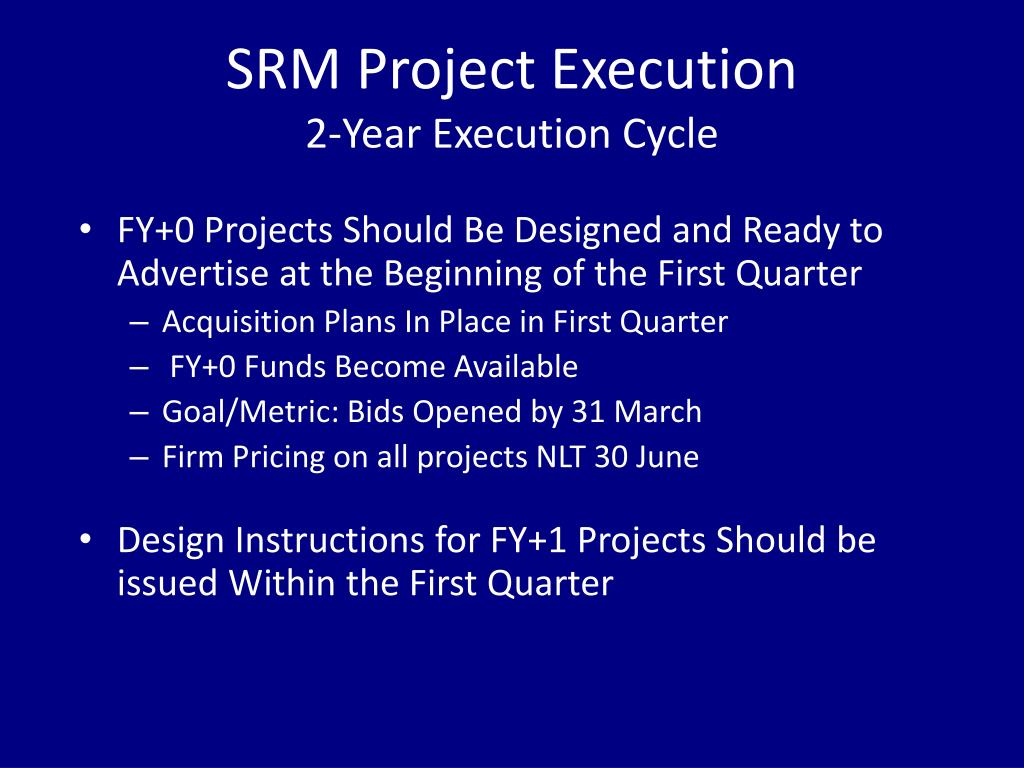 SRM Project Execution
2-Year Execution Cycle

• FY+0 Projects Should Be Designed and Ready to Advertise at the Beginning of the First Quarter
– Acquisition Plans In Place in First Quarter
– FY+0 Funds Become Available
– Goal/Metric: Bids Opened by 31 March
– Firm Pricing on all projects NLT 30 June

• Design Instructions for FY+1 Projects Should be issued Within the First Quarter